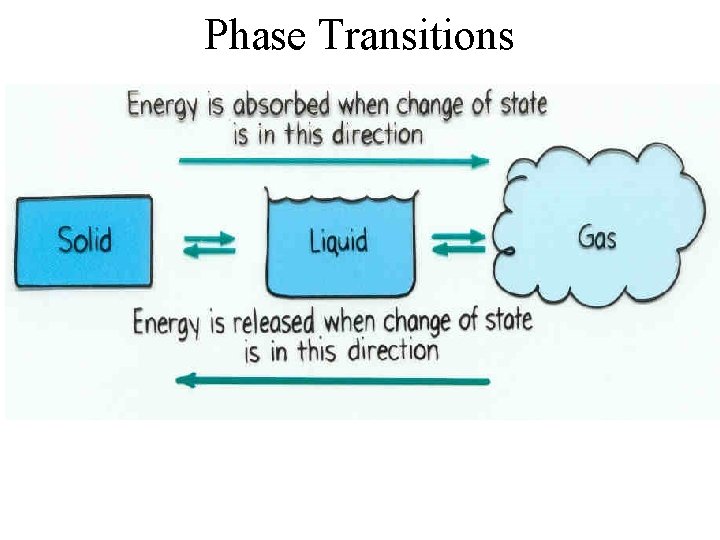 Phase Transitions

Energy is absorbed when change of state is in this direction

Solid

Liquid

Gas

Energy is released when change of state is in this direction